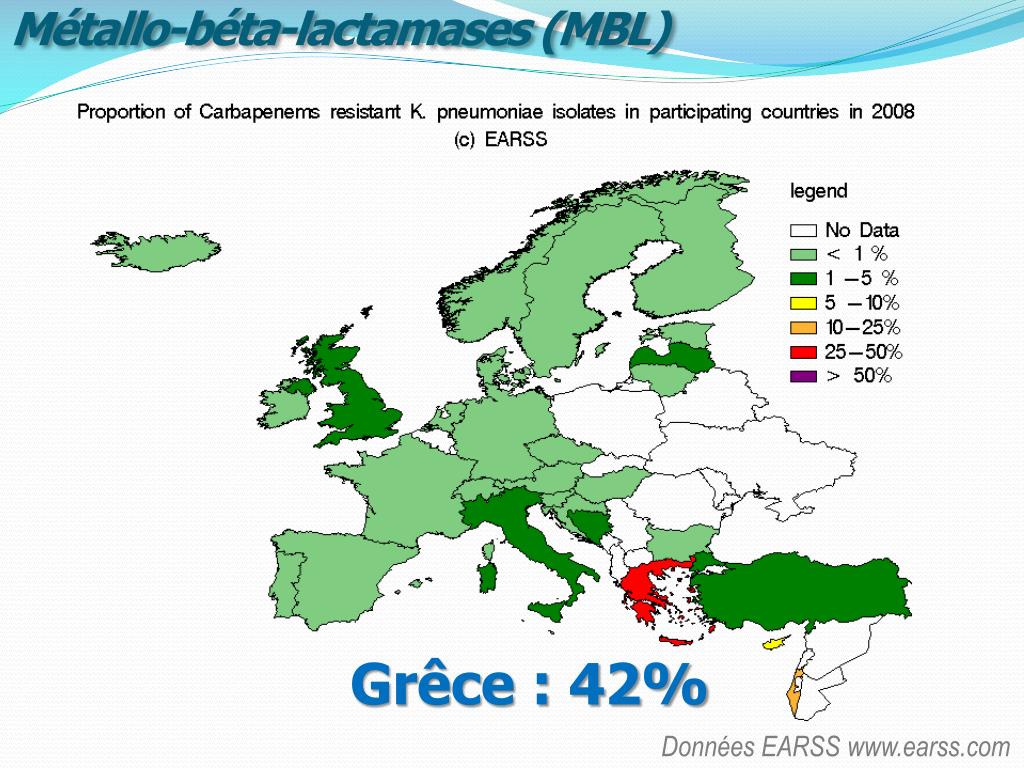 Métallo-béta-lactamases (MBL)

Proportion of Carbapenems resistant K. pneumoniae isolates in participating countries in 2008
(c) EARSS

legend
No Data
< 1 %
1 – 5 %
5 – 10%
10 – 25%
25 – 50%
> 50%

Grêce : 42%

Données EARSS www.earss.com